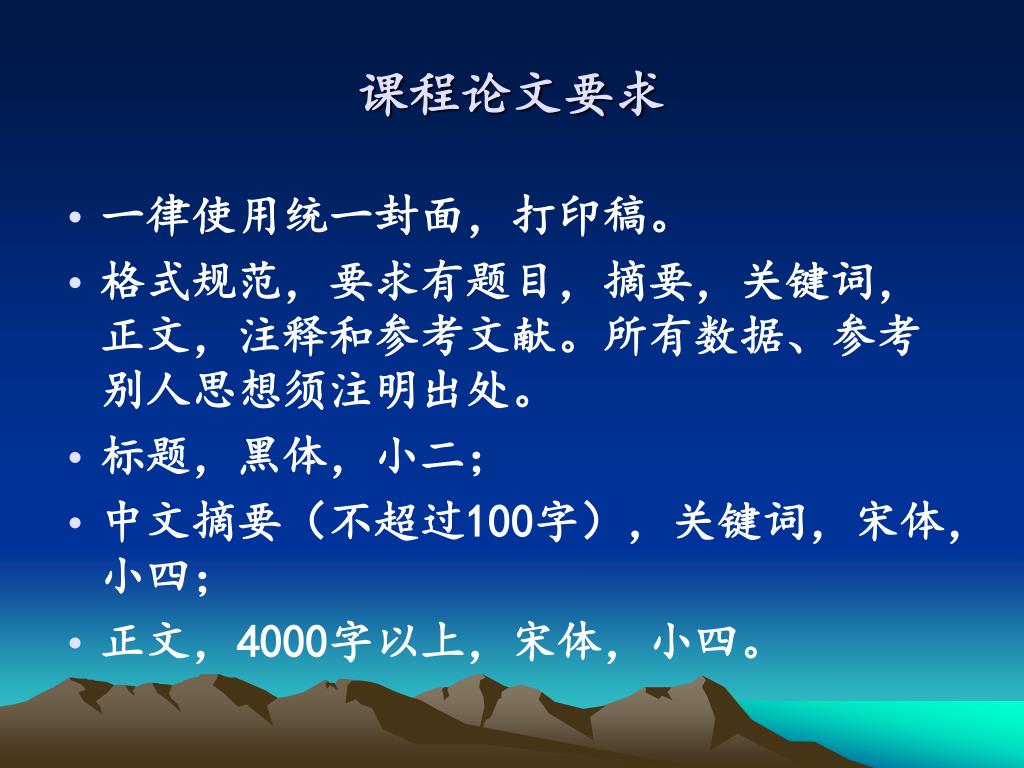 课程论文要求

• 一律使用统一封面，打印稿。

• 格式规范，要求有题目，摘要，关键词，正文，注释和参考文献。所有数据、参考别人思想须注明出处。

• 标题，黑体，小二；

• 中文摘要（不超过100字），关键词，宋体，小四；

• 正文，4000字以上，宋体，小四。